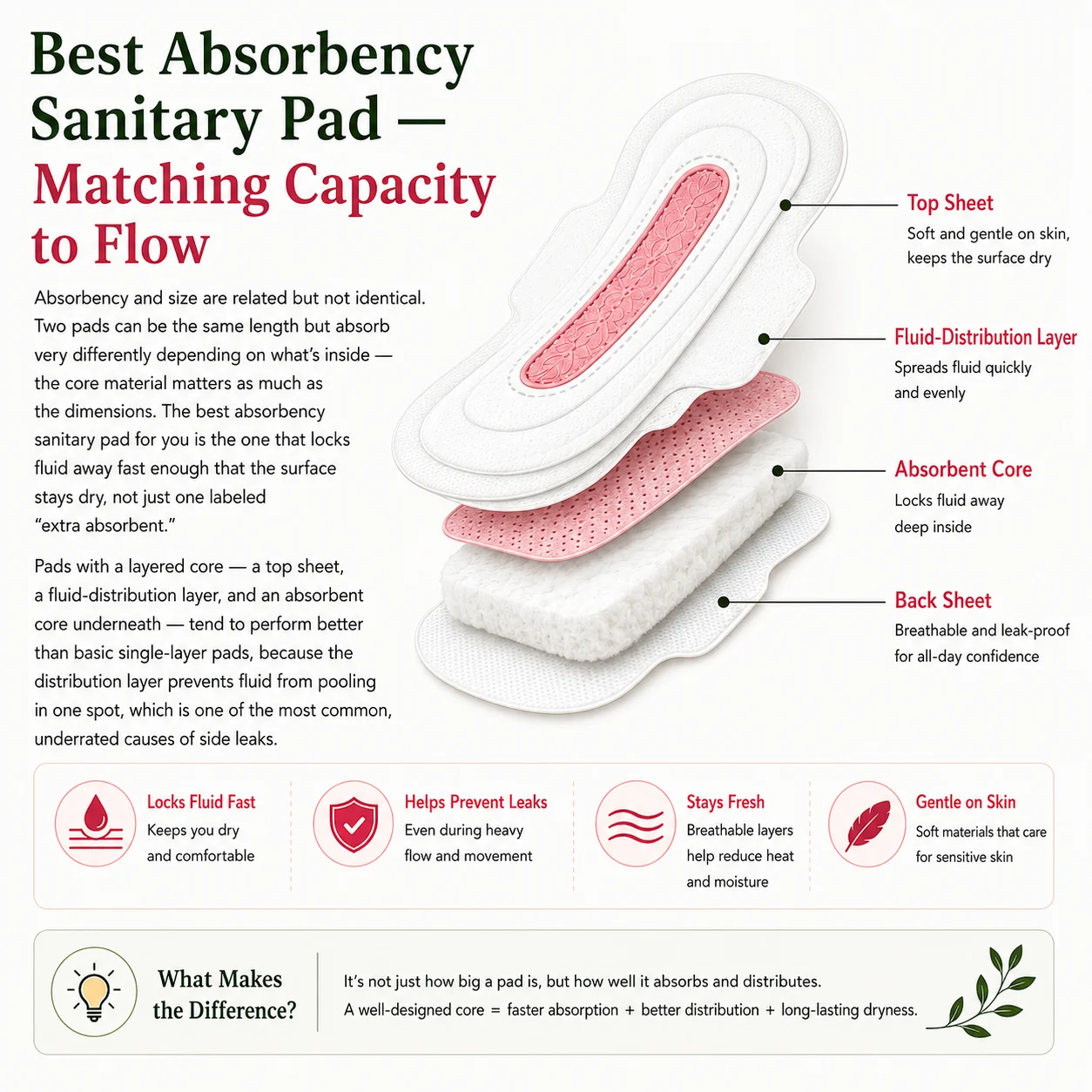 Best Absorbency Sanitary Pad — Matching Capacity to Flow

Absorbency and size are related but not identical. Two pads can be the same length but absorb very differently depending on what's inside — the core material matters as much as the dimensions. The best absorbency sanitary pad for you is the one that locks fluid away fast enough that the surface stays dry, not just one labeled "extra absorbent."

Pads with a layered core — a top sheet, a fluid-distribution layer, and an absorbent core underneath — tend to perform better than basic single-layer pads, because the distribution layer prevents fluid from pooling in one spot, which is one of the most common, underrated causes of side leaks.

Top Sheet
Soft and gentle on skin, keeps the surface dry

Fluid-Distribution Layer
Spreads fluid quickly and evenly

Absorbent Core
Locks fluid away deep inside

Back Sheet
Breathable and leak-proof for all-day confidence

Locks Fluid Fast
Keeps you dry and comfortable

Helps Prevent Leaks
Even during heavy flow and movement

Stays Fresh
Breathable layers help reduce heat and moisture

Gentle on Skin
Soft materials that care for sensitive skin

What Makes the Difference?

It's not just how big a pad is, but how well it absorbs and distributes.
A well-designed core = faster absorption + better distribution + long-lasting dryness.